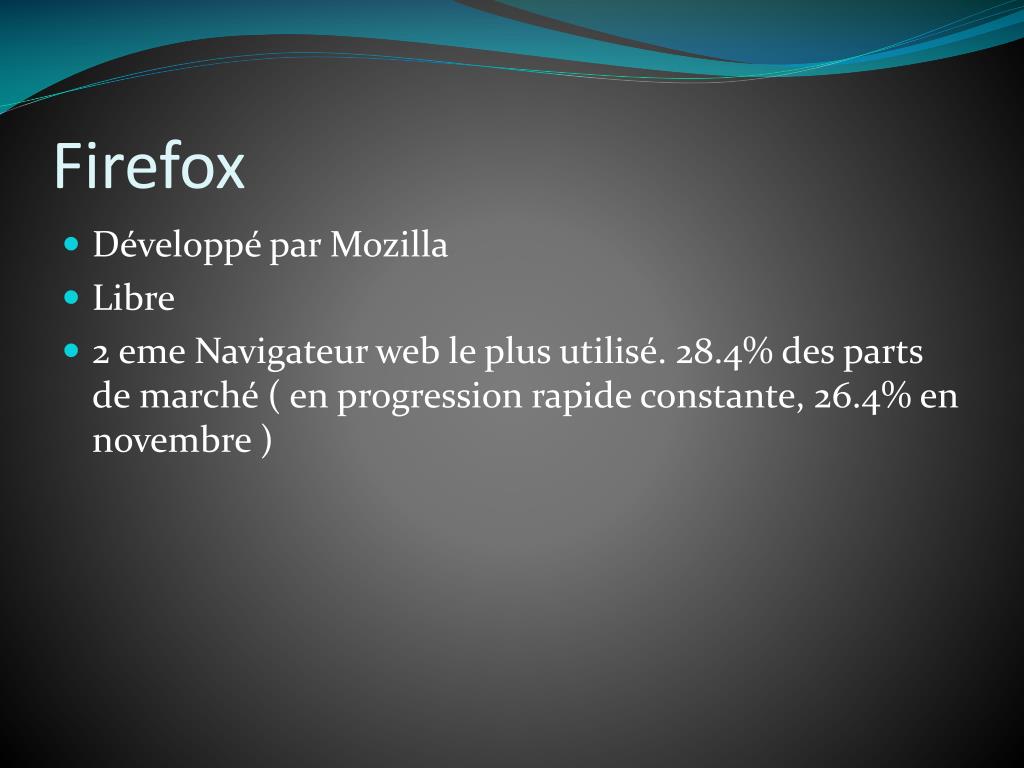 Firefox

- Développé par Mozilla
- Libre
- 2 eme Navigateur web le plus utilisé. 28.4% des parts de marché ( en progression rapide constante, 26.4% en novembre )